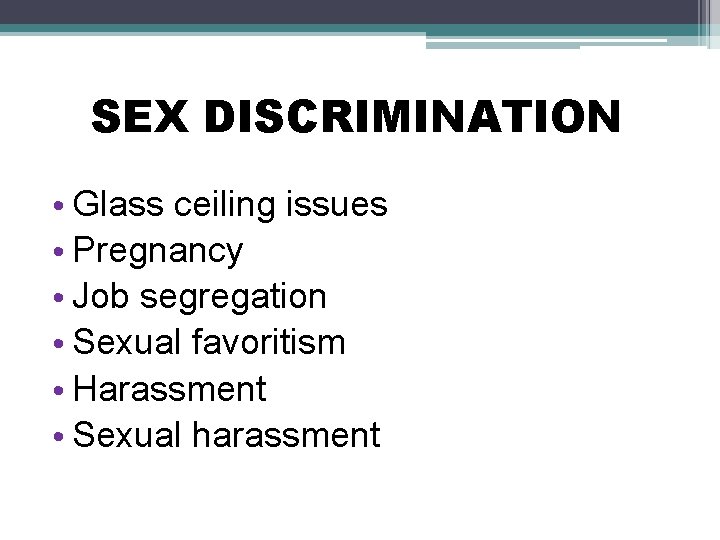 SEX DISCRIMINATION

• Glass ceiling issues
• Pregnancy
• Job segregation
• Sexual favoritism
• Harassment
• Sexual harassment